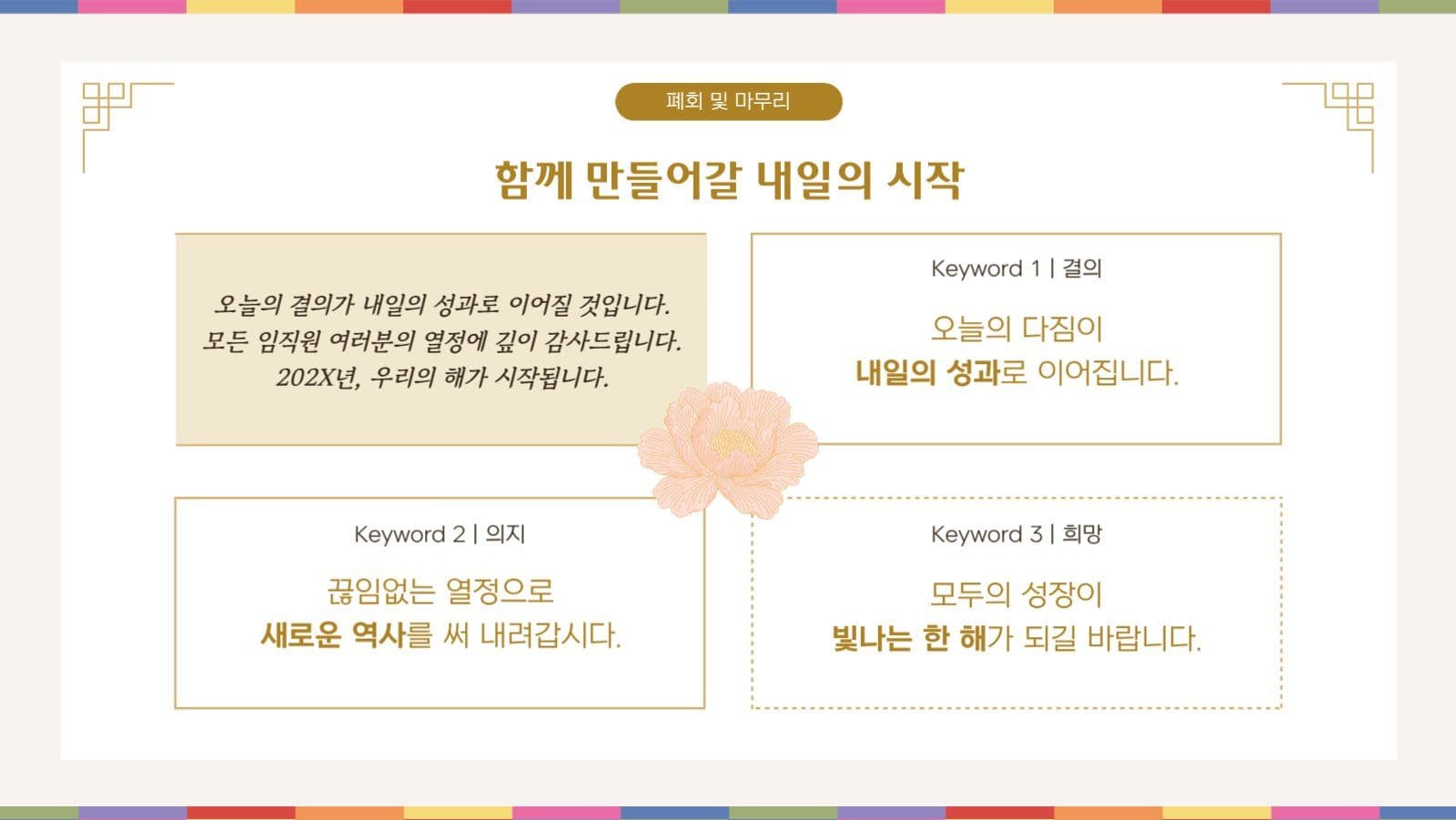 폐회 및 마무리

함께 만들어갈 내일의 시작

오늘의 결의가 내일의 성과로 이어질 것입니다.
모든 임직원 여러분의 열정에 깊이 감사드립니다.
202X년, 우리의 해가 시작됩니다.

Keyword 1 | 결의

오늘의 다짐이
내일의 성과로 이어집니다.

Keyword 2 | 의지

끊임없는 열정으로
새로운 역사를 써 내려갑시다.

Keyword 3 | 희망

모두의 성장이
빛나는 한 해가 되길 바랍니다.